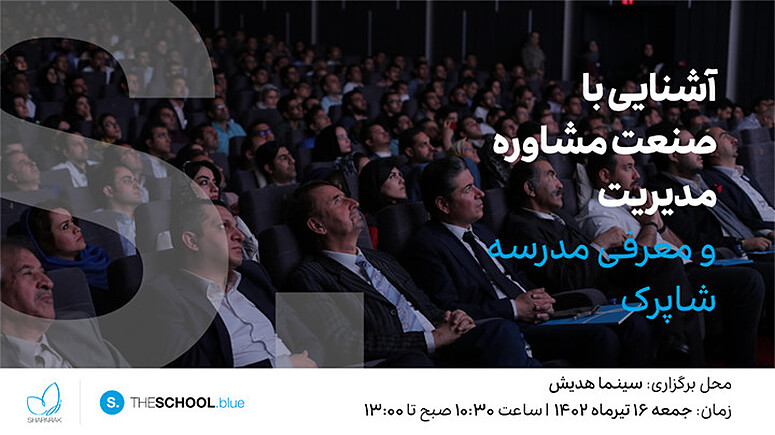 آشنایی با
صنعت مشاوره
مدیریت
و معرفی مدرسه
شاپرک

SHAPARAK
S. THESCHOOL.blue

محل برگزاری: سینما هدیش
زمان: جمعه ۱۶ تیرماه ۱۴۰۲ | ساعت ۱۰:۳۰ صبح تا ۱۳:۰۰